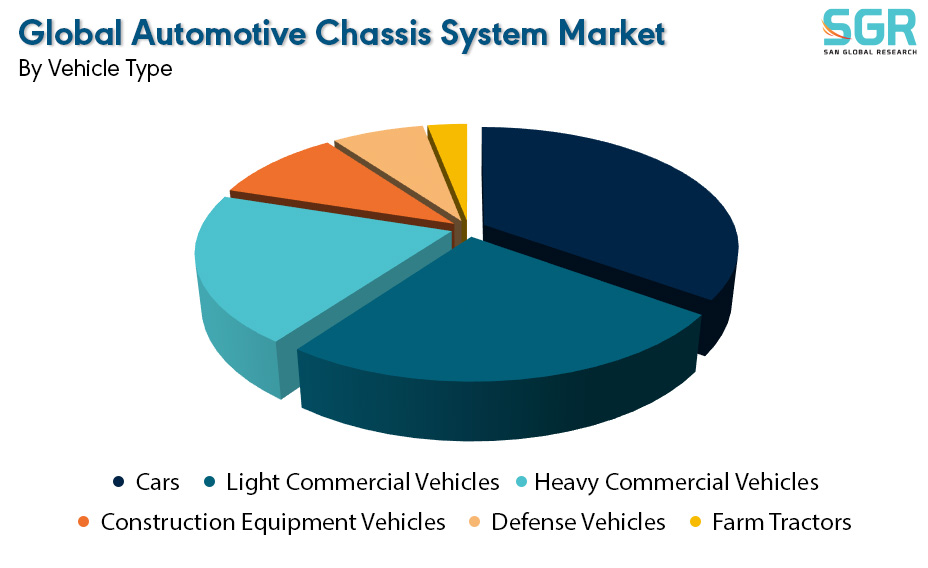 Global Automotive Chassis System Market
By Vehicle Type

SGR
SAN GLOBAL RESEARCH

Cars Light Commercial Vehicles Heavy Commercial Vehicles
Construction Equipment Vehicles Defense Vehicles Farm Tractors